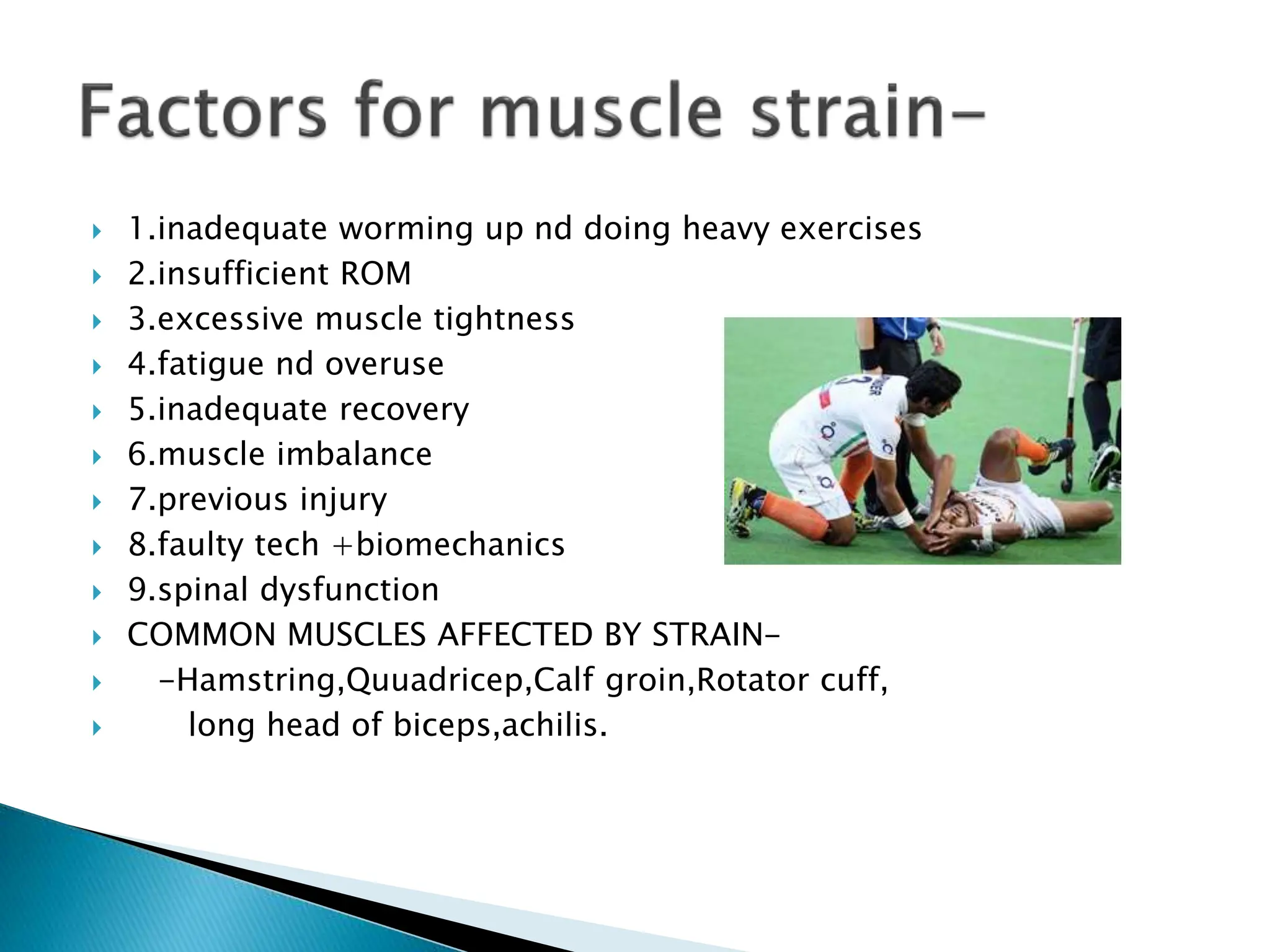 Factors for muscle strain-

1.inadequate worming up nd doing heavy exercises
2.insufficient ROM
3.excessive muscle tightness
4.fatigue nd overuse
5.inadequate recovery
6.muscle imbalance
7.previous injury
8.faulty tech +biomechanics
9.spinal dysfunction
COMMON MUSCLES AFFECTED BY STRAIN-
-Hamstring,Quuadricep,Calf groin,Rotator cuff,
long head of biceps,achilis.